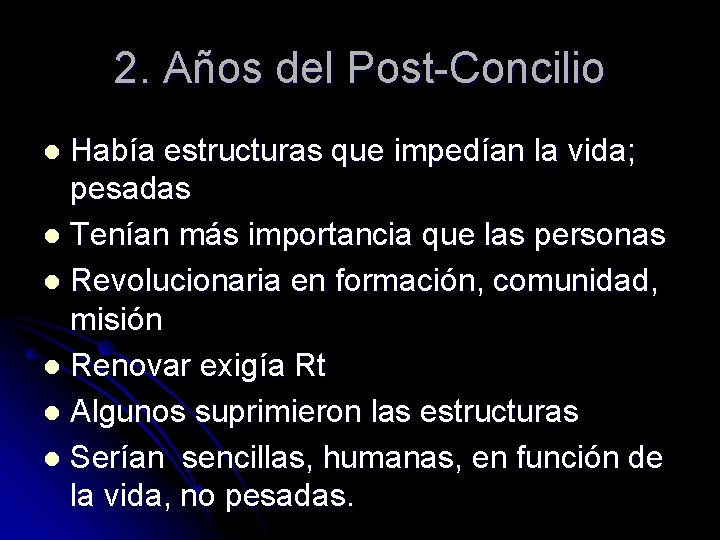 2. Años del Post-Concilio

- Había estructuras que impedían la vida; pesadas
- Tenían más importancia que las personas
- Revolucionaria en formación, comunidad, misión
- Renovar exigía Rt
- Algunos suprimieron las estructuras
- Serían  sencillas, humanas, en función de la vida, no pesadas.